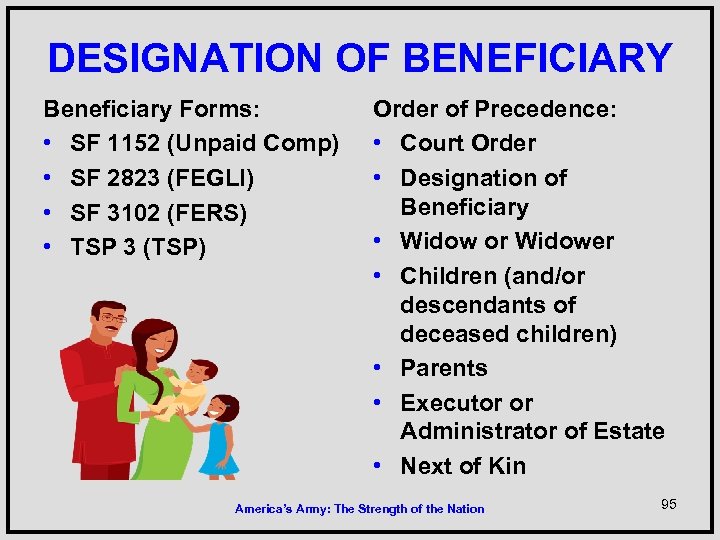 DESIGNATION OF BENEFICIARY

Beneficiary Forms:
• SF 1152 (Unpaid Comp)
• SF 2823 (FEGLI)
• SF 3102 (FERS)
• TSP 3 (TSP)

Order of Precedence:
• Court Order
• Designation of Beneficiary
• Widow or Widower
• Children (and/or descendants of deceased children)
• Parents
• Executor or Administrator of Estate
• Next of Kin

America's Army: The Strength of the Nation

95